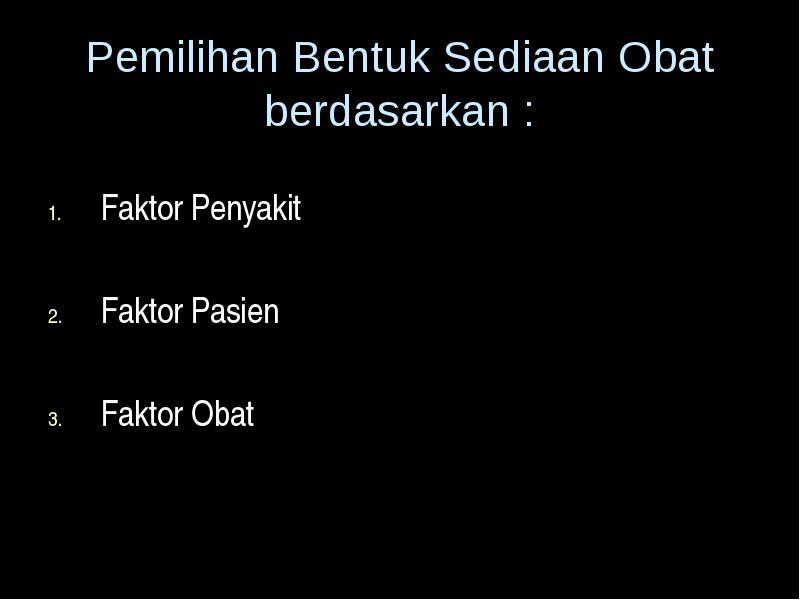 Pemilihan Bentuk Sediaan Obat berdasarkan :

1. Faktor Penyakit

2. Faktor Pasien

3. Faktor Obat